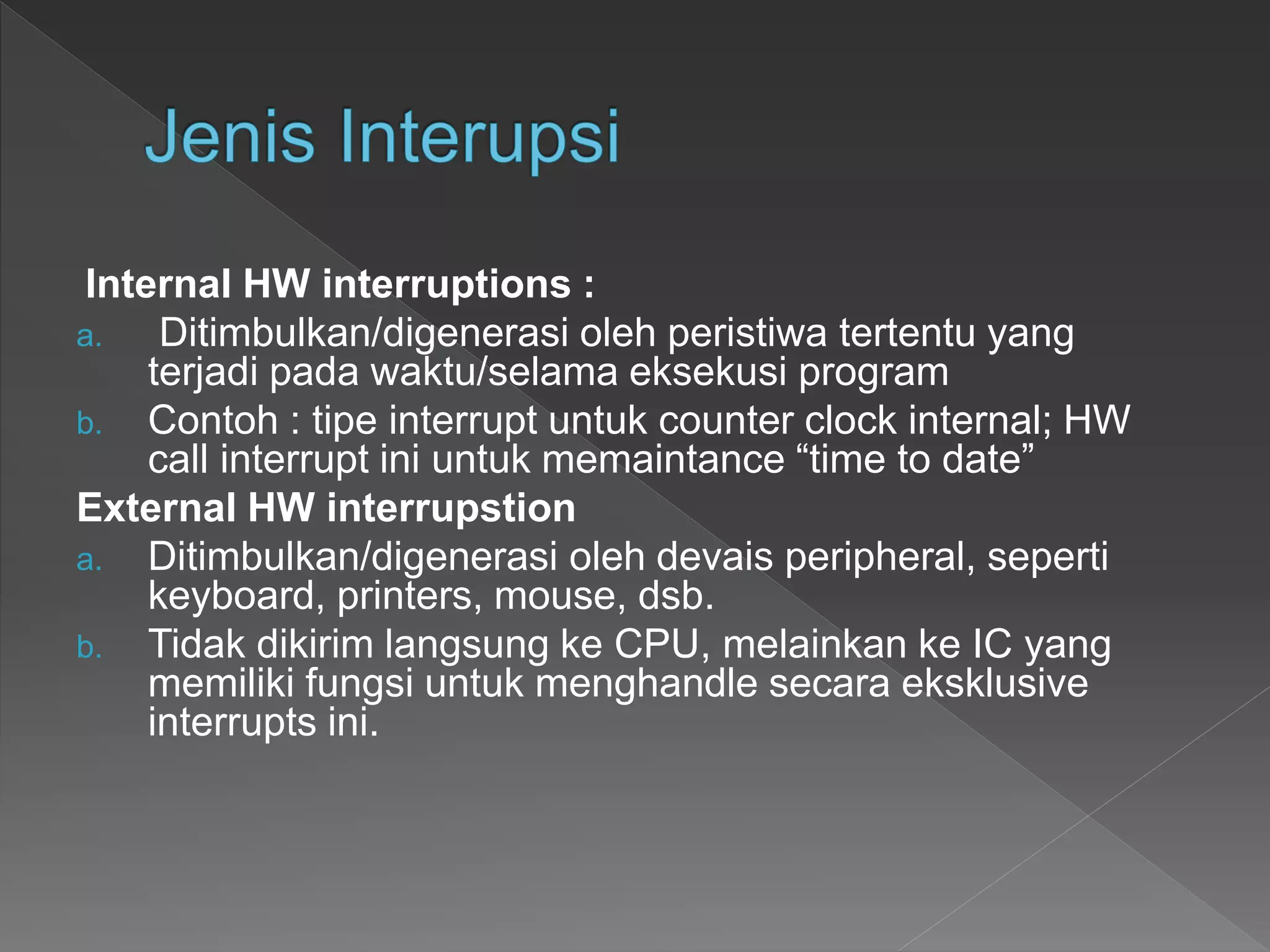 Jenis Interupsi

Internal HW interruptions :

a. Ditimbulkan/digenerasi oleh peristiwa tertentu yang terjadi pada waktu/selama eksekusi program

b. Contoh : tipe interrupt untuk counter clock internal; HW call interrupt ini untuk memaintance “time to date”

External HW interrupstion

a. Ditimbulkan/digenerasi oleh devais peripheral, seperti keyboard, printers, mouse, dsb.

b. Tidak dikirim langsung ke CPU, melainkan ke IC yang memiliki fungsi untuk menghandle secara eksklusive interrupts ini.